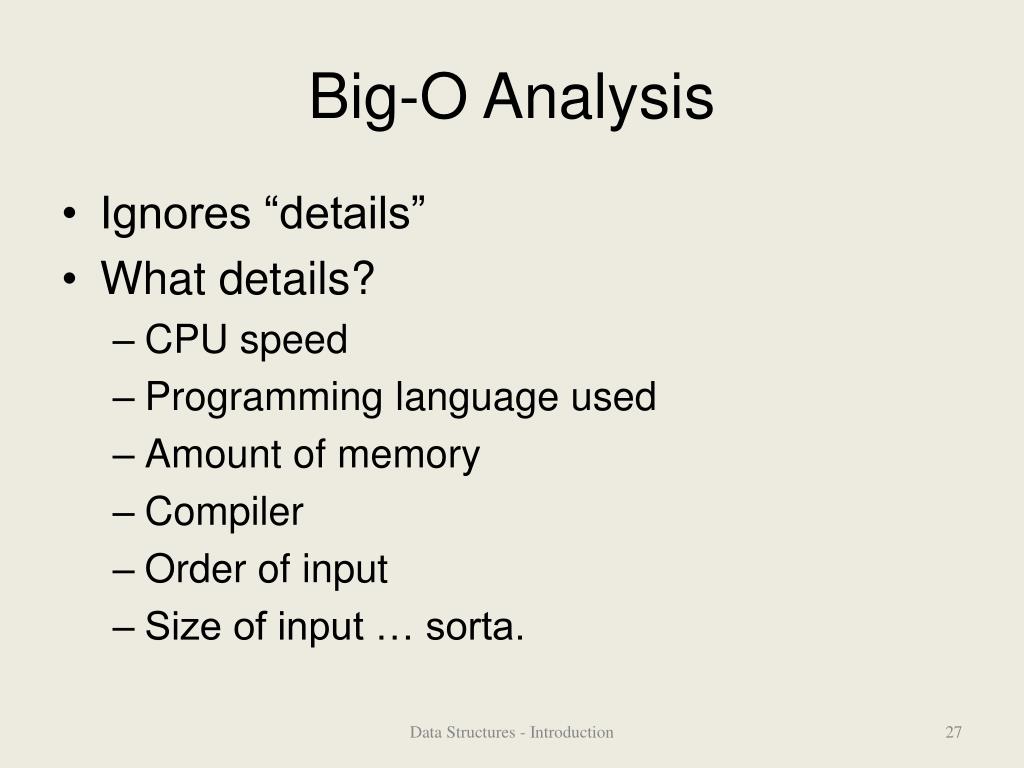 Big-O Analysis

• Ignores “details”
• What details?
– CPU speed
– Programming language used
– Amount of memory
– Compiler
– Order of input
– Size of input … sorta.

Data Structures - Introduction

27